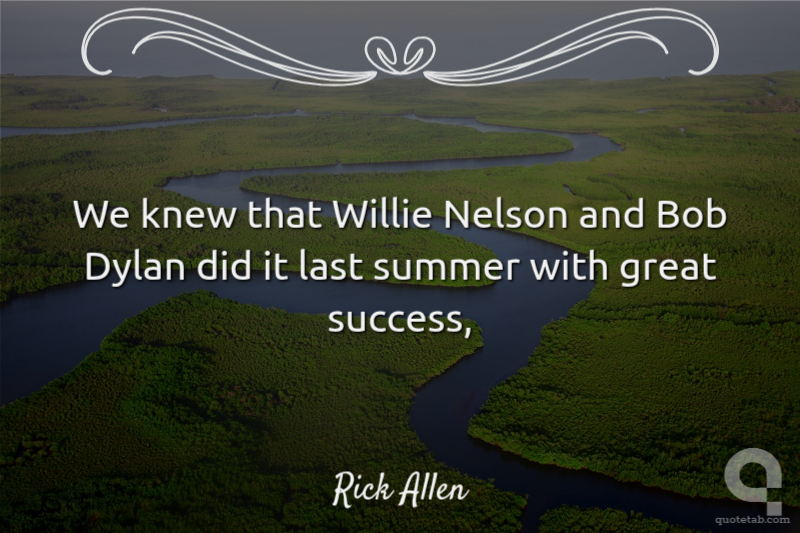 We knew that Willie Nelson and Bob Dylan did it last summer with great success,

Rick Allen

quotetab.com